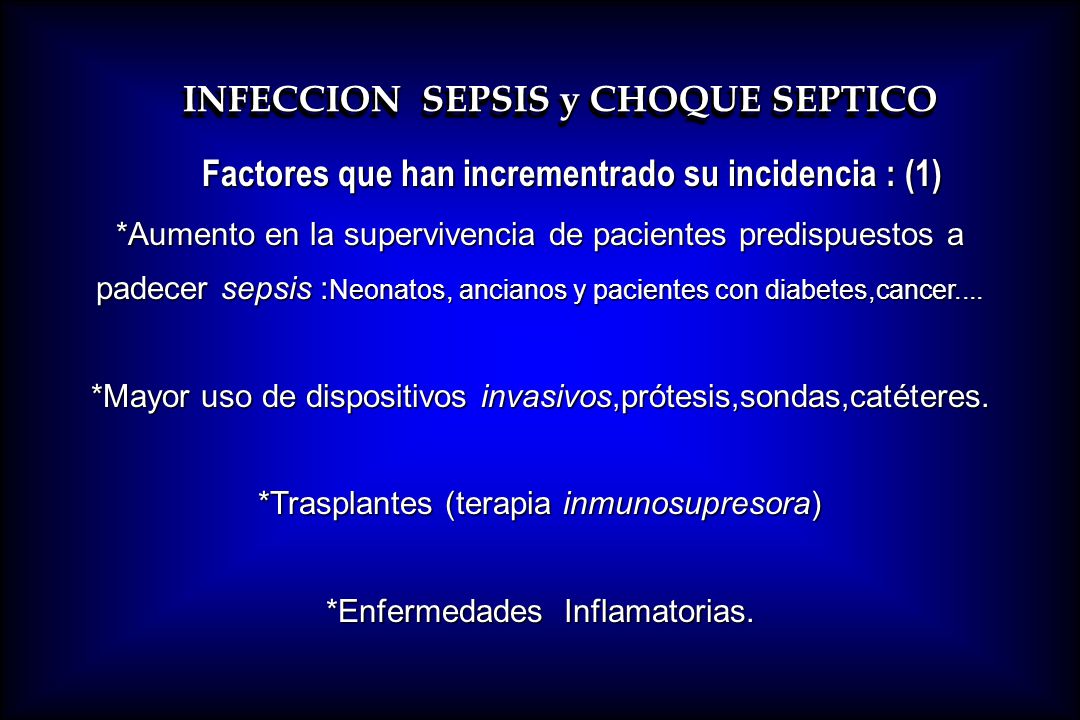 INFECCION SEPSIS y CHOQUE SEPTICO

Factores que han incrementrado su incidencia : (1)

*Aumento en la supervivencia de pacientes predispuestos a padecer sepsis :Neonatos, ancianos y pacientes con diabetes,cancer....

*Mayor uso de dispositivos invasivos,prótesis,sondas,catéteres.

*Trasplantes (terapia inmunosupresora)

*Enfermedades Inflamatorias.